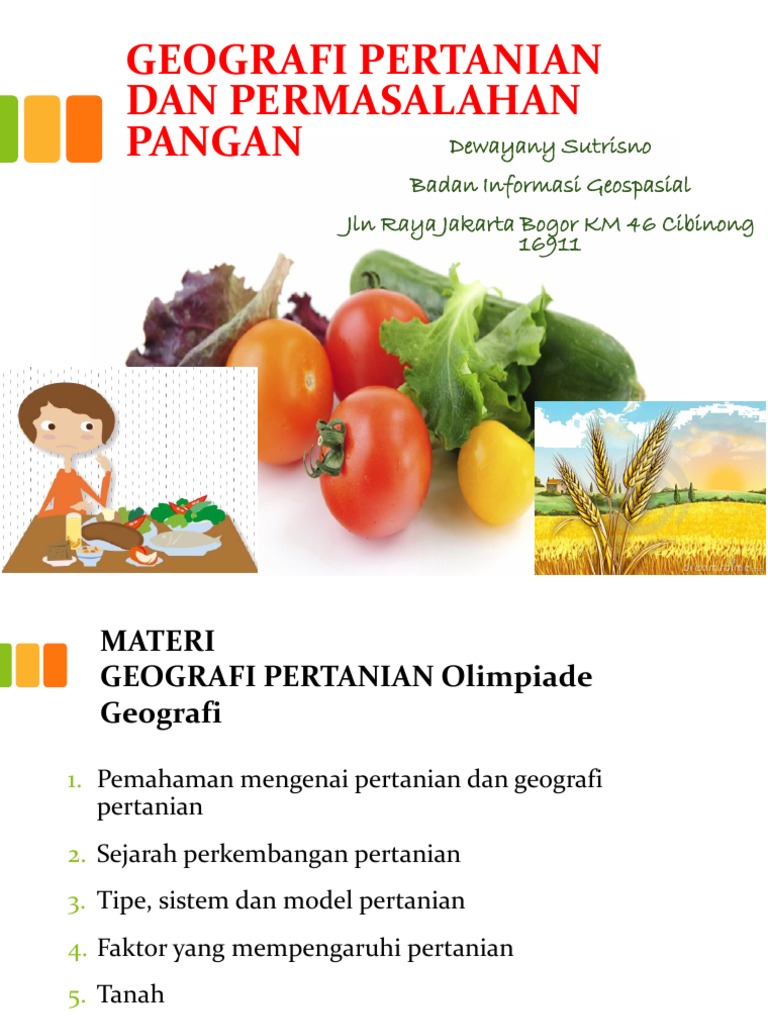 GEOGRAFI PERTANIAN DAN PERMASALAHAN PANGAN

Dewayany Sutrisno

Badan Informasi Geospasial

Jln Raya Jakarta Bogor KM 46 Cibinong 16911

MATERI
GEOGRAFI PERTANIAN Olimpiade Geografi

1. Pemahaman mengenai pertanian dan geografi pertanian
2. Sejarah perkembangan pertanian
3. Tipe, sistem dan model pertanian
4. Faktor yang mempengaruhi pertanian
5. Tanah